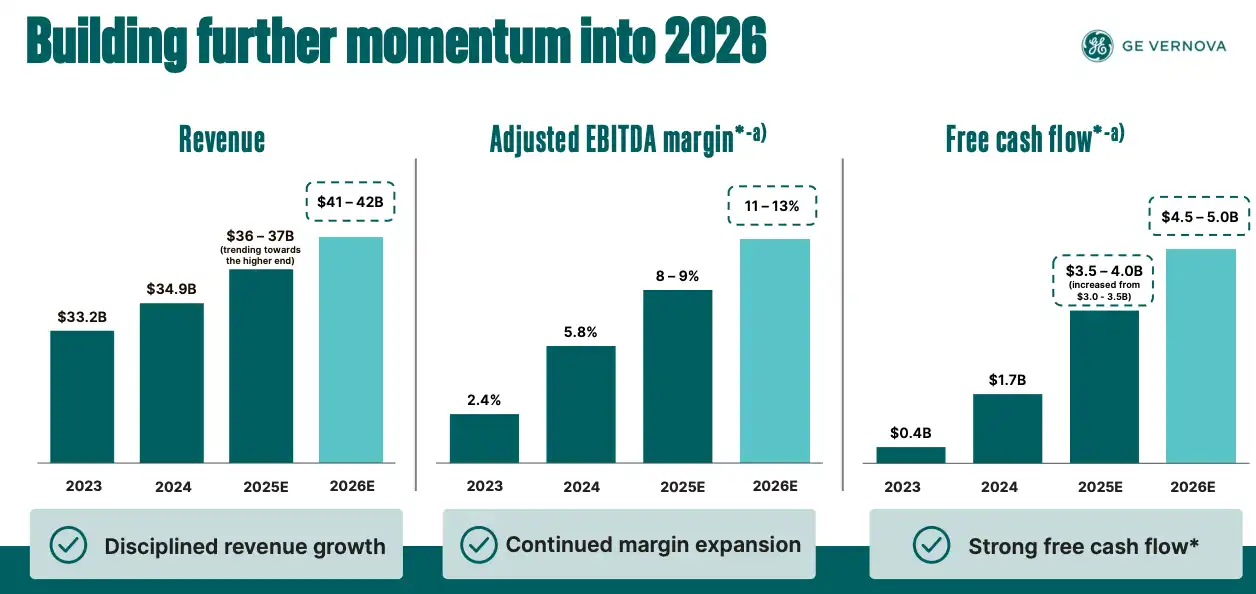 Building further momentum into 2026

GE VERNOVA

Revenue

$33.2B

$34.9B

$36 – 37B
(trending towards the higher end)

$41 – 42B

2023 2024 2025E 2026E

Disciplined revenue growth

Adjusted EBITDA margin*-a)

2.4%

5.8%

8 – 9%

11 – 13%

2023 2024 2025E 2026E

Continued margin expansion

Free cash flow*-a)

$0.4B

$1.7B

$3.5 – 4.0B
(increased from $3.0 - 3.5B)

$4.5 – 5.0B

2023 2024 2025E 2026E

Strong free cash flow*